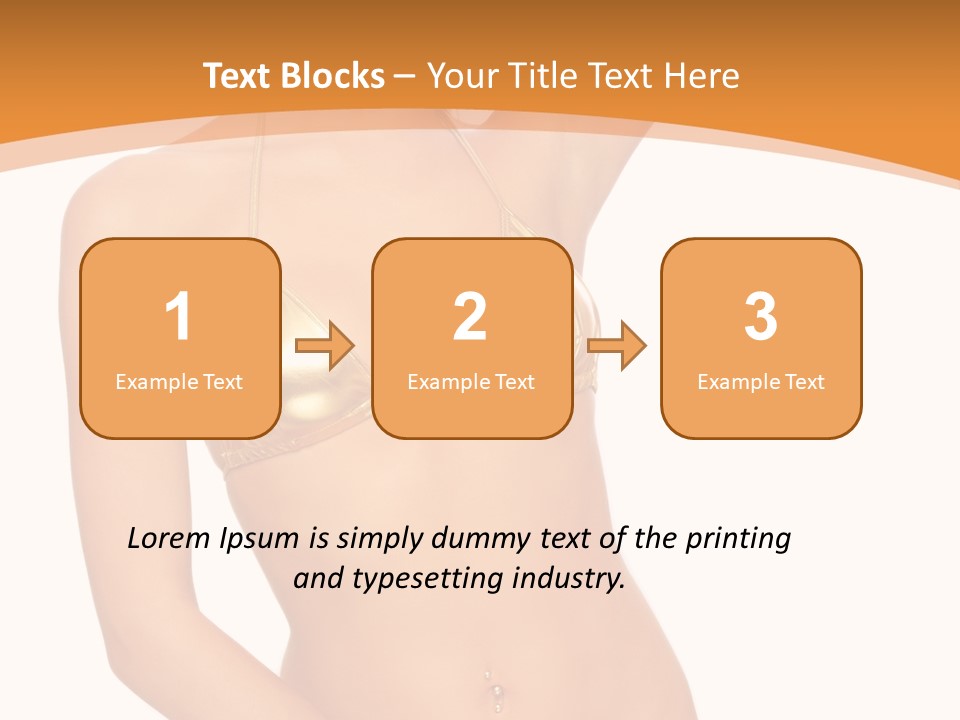 Text Blocks – Your Title Text Here

1
Example Text

2
Example Text

3
Example Text

Lorem Ipsum is simply dummy text of the printing and typesetting industry.